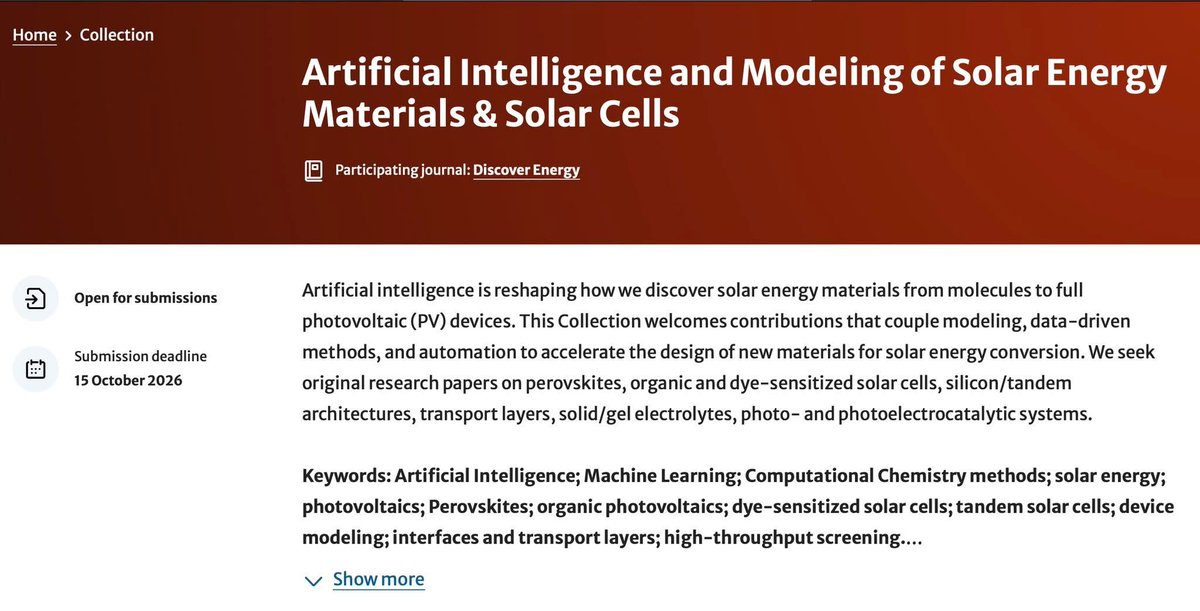 Home > Collection

Artificial Intelligence and Modeling of Solar Energy Materials & Solar Cells

Participating journal: Discover Energy

Open for submissions

Submission deadline
15 October 2026

Artificial intelligence is reshaping how we discover solar energy materials from molecules to full photovoltaic (PV) devices. This Collection welcomes contributions that couple modeling, data-driven methods, and automation to accelerate the design of new materials for solar energy conversion. We seek original research papers on perovskites, organic and dye-sensitized solar cells, silicon/tandem architectures, transport layers, solid/gel electrolytes, photo- and photoelectrocatalytic systems.

Keywords: Artificial Intelligence; Machine Learning; Computational Chemistry methods; solar energy; photovoltaics; Perovskites; organic photovoltaics; dye-sensitized solar cells; tandem solar cells; device modeling; interfaces and transport layers; high-throughput screening....

Show more